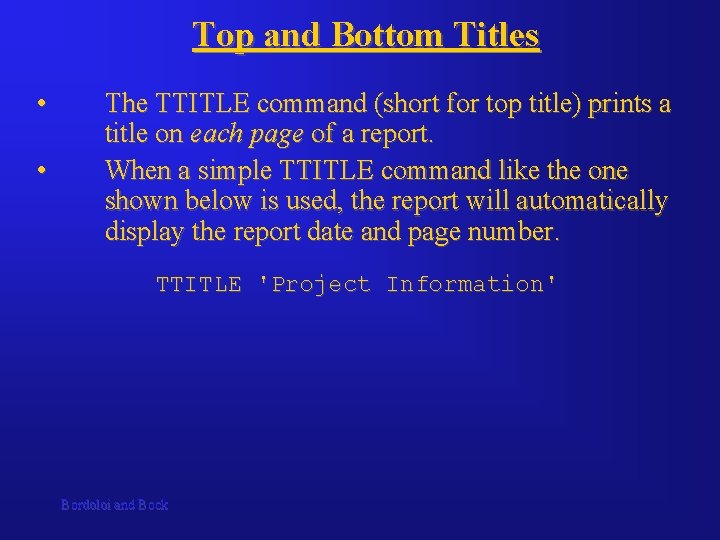 Top and Bottom Titles

• The TTITLE command (short for top title) prints a title on each page of a report.

• When a simple TTITLE command like the one shown below is used, the report will automatically display the report date and page number.

TTITLE 'Project Information'

Bordoloi and Bock